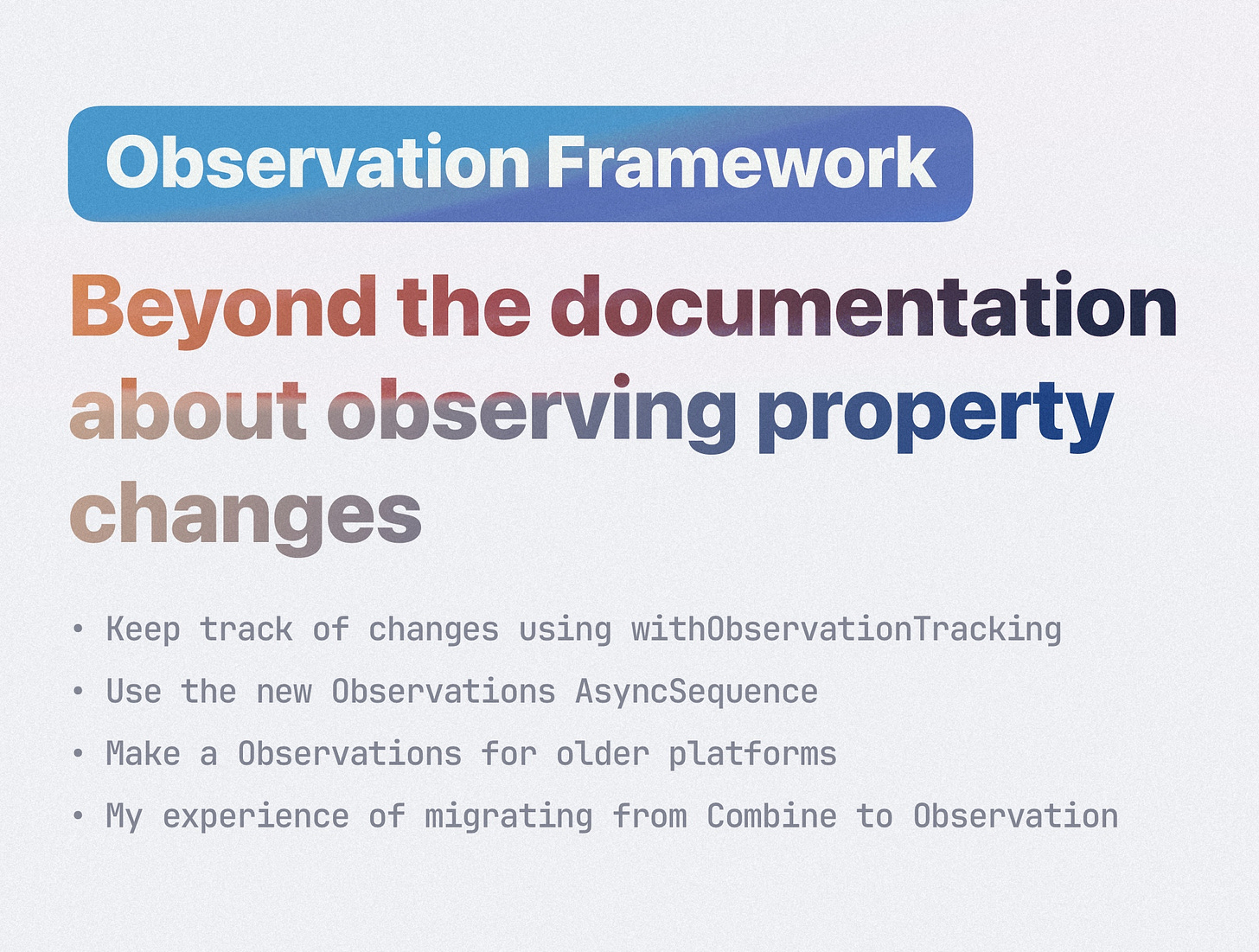 Observation Framework

Beyond the documentation about observing property changes

• Keep track of changes using withObservationTracking
• Use the new Observations AsyncSequence
• Make a Observations for older platforms
• My experience of migrating from Combine to Observation